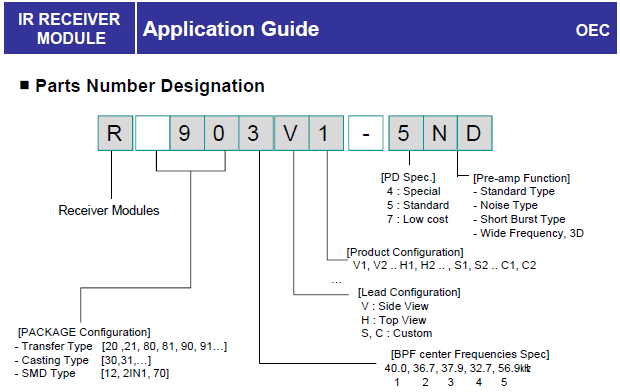 IR RECEIVER MODULE

Application Guide

OEC

■ Parts Number Designation

R 9 0 3 V 1 - 5 N D

Receiver Modules

[PD Spec.]
4 : Special
5 : Standard
7 : Low cost

[Pre-amp Function]
- Standard Type
- Noise Type
- Short Burst Type
- Wide Frequency, 3D

[Product Configuration]
V1, V2 .. H1, H2 .. , S1, S2 .. C1, C2
…

[Lead Configuration]
V : Side View
H : Top View
S, C : Custom

[PACKAGE Configuration]
- Transfer Type [20 ,21, 80, 81, 90, 91…]
- Casting Type [30,31,…]
- SMD Type [12, 2IN1, 70]

[BPF center Frequencies Spec]
40.0, 36.7, 37.9, 32.7, 56.9㎑
1 2 3 4 5